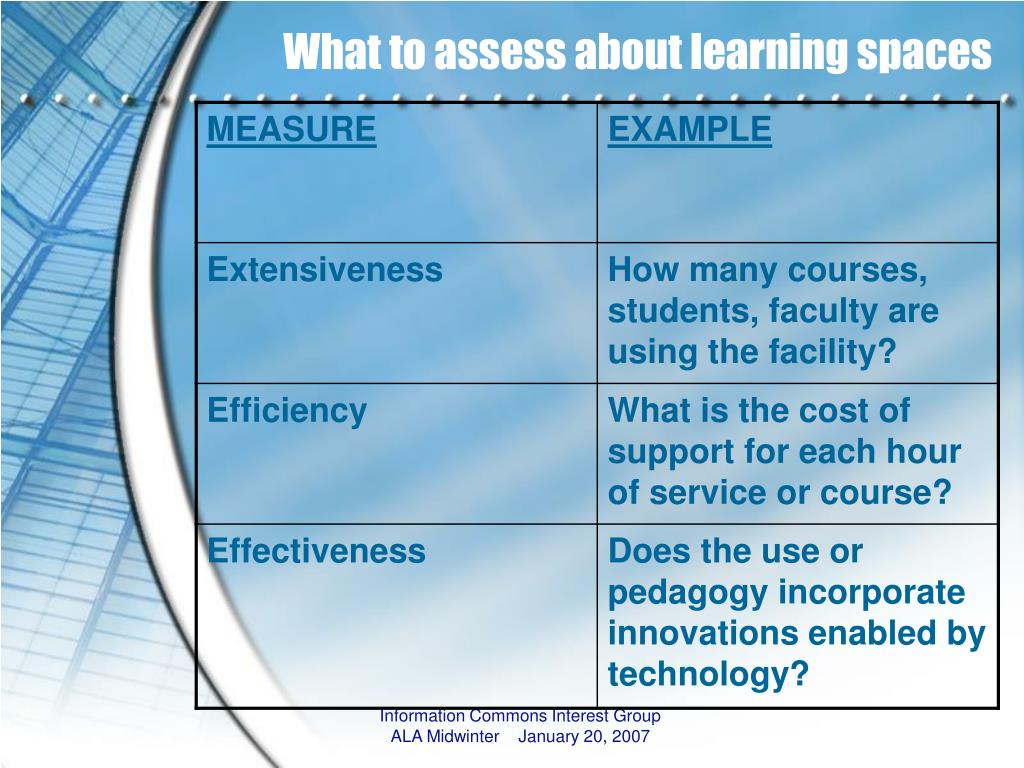 What to assess about learning spaces

| MEASURE | EXAMPLE |
|---|---|
| Extensiveness | How many courses, students, faculty are using the facility? |
| Efficiency | What is the cost of support for each hour of service or course? |
| Effectiveness | Does the use or pedagogy incorporate innovations enabled by technology? |

Information Commons Interest Group
ALA Midwinter January 20, 2007